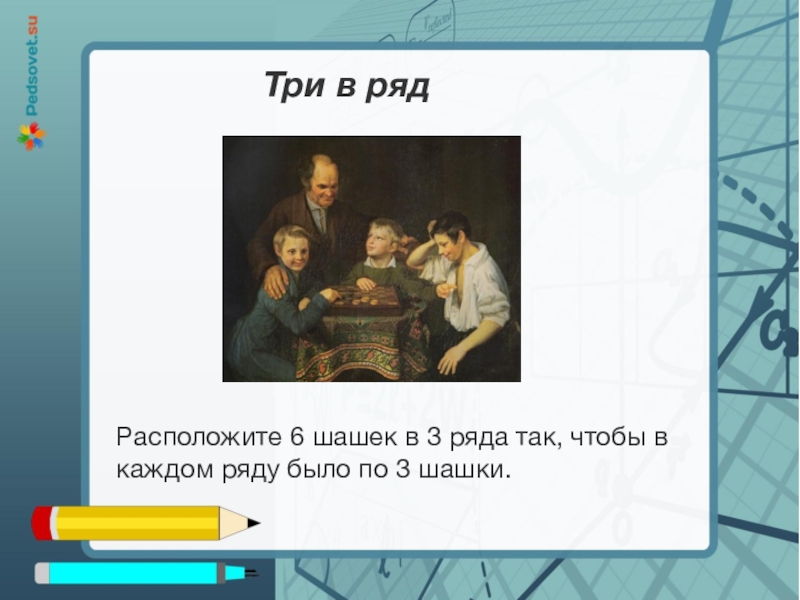 Pedsovet.su

Три в ряд

Расположите 6 шашек в 3 ряда так, чтобы в каждом ряду было по 3 шашки.